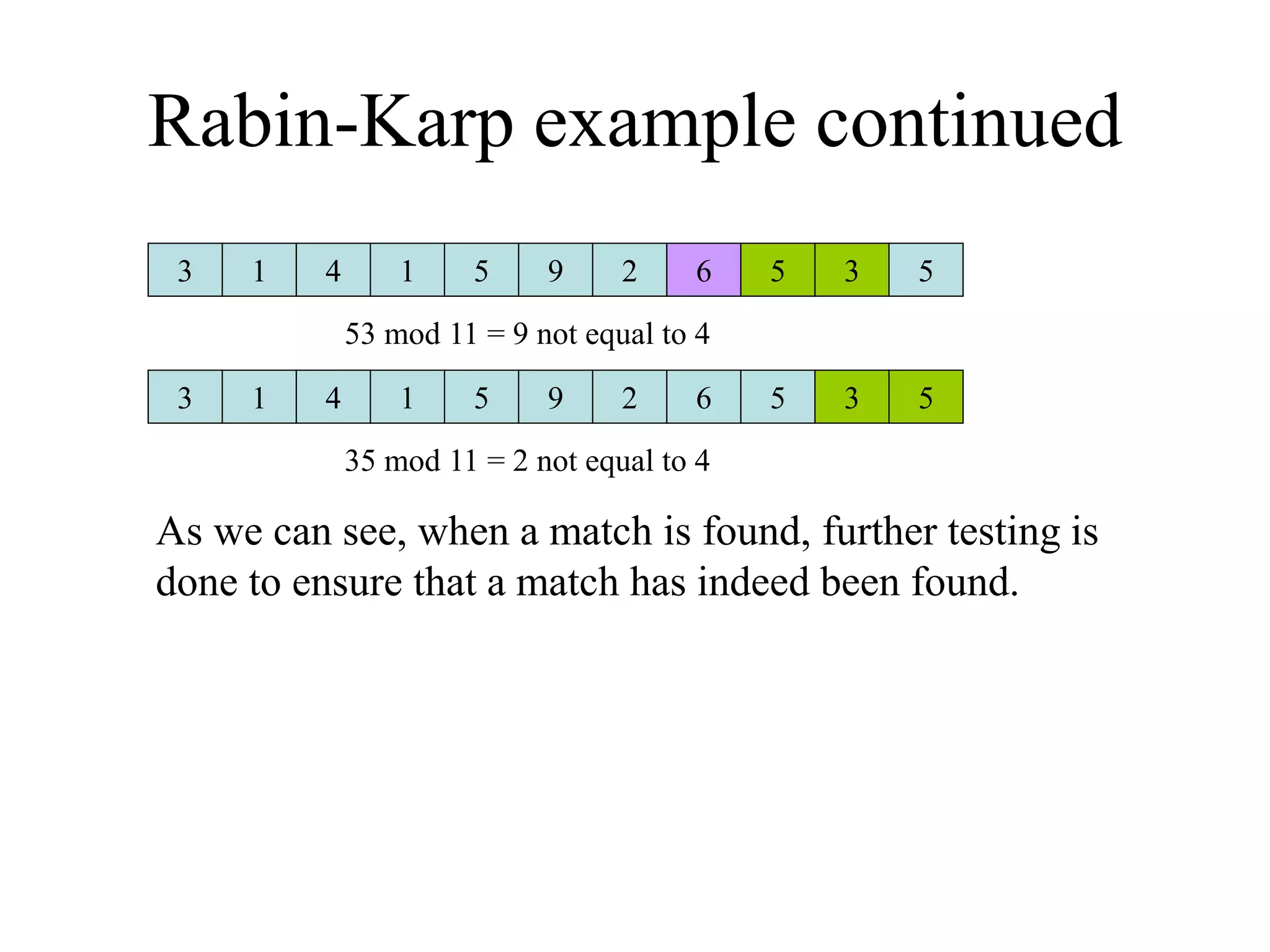 Rabin-Karp example continued

| 3 | 1 | 4 | 1 | 5 | 9 | 2 | 6 | 5 | 3 | 5 |
|---|---|---|---|---|---|---|---|---|---|---|

53 mod 11 = 9 not equal to 4

| 3 | 1 | 4 | 1 | 5 | 9 | 2 | 6 | 5 | 3 | 5 |
|---|---|---|---|---|---|---|---|---|---|---|

35 mod 11 = 2 not equal to 4

As we can see, when a match is found, further testing is done to ensure that a match has indeed been found.